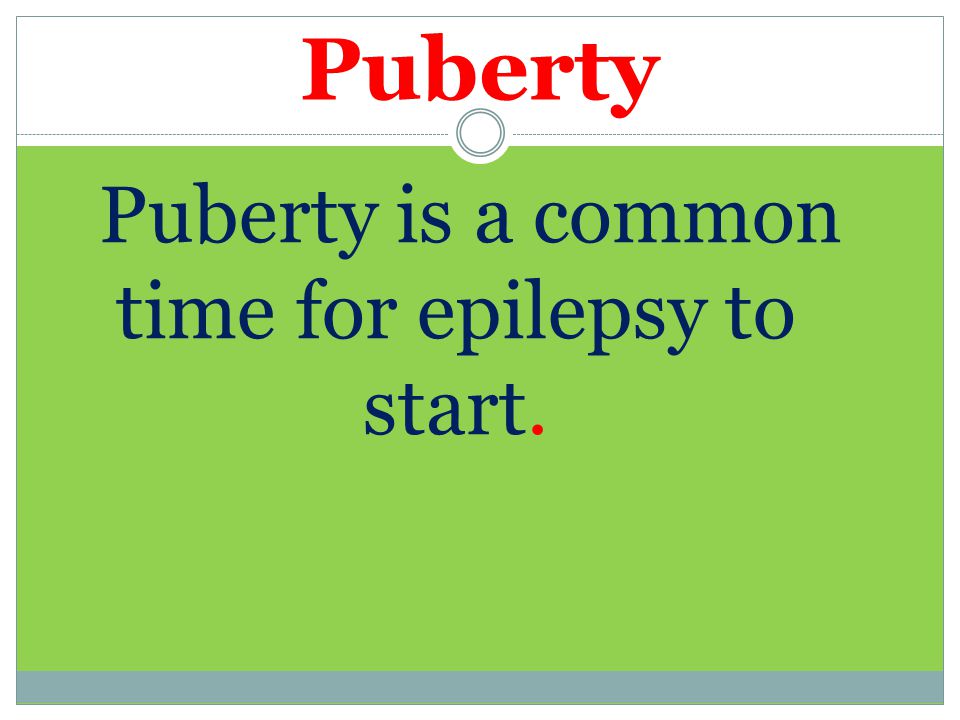 Puberty

Puberty is a common time for epilepsy to start.